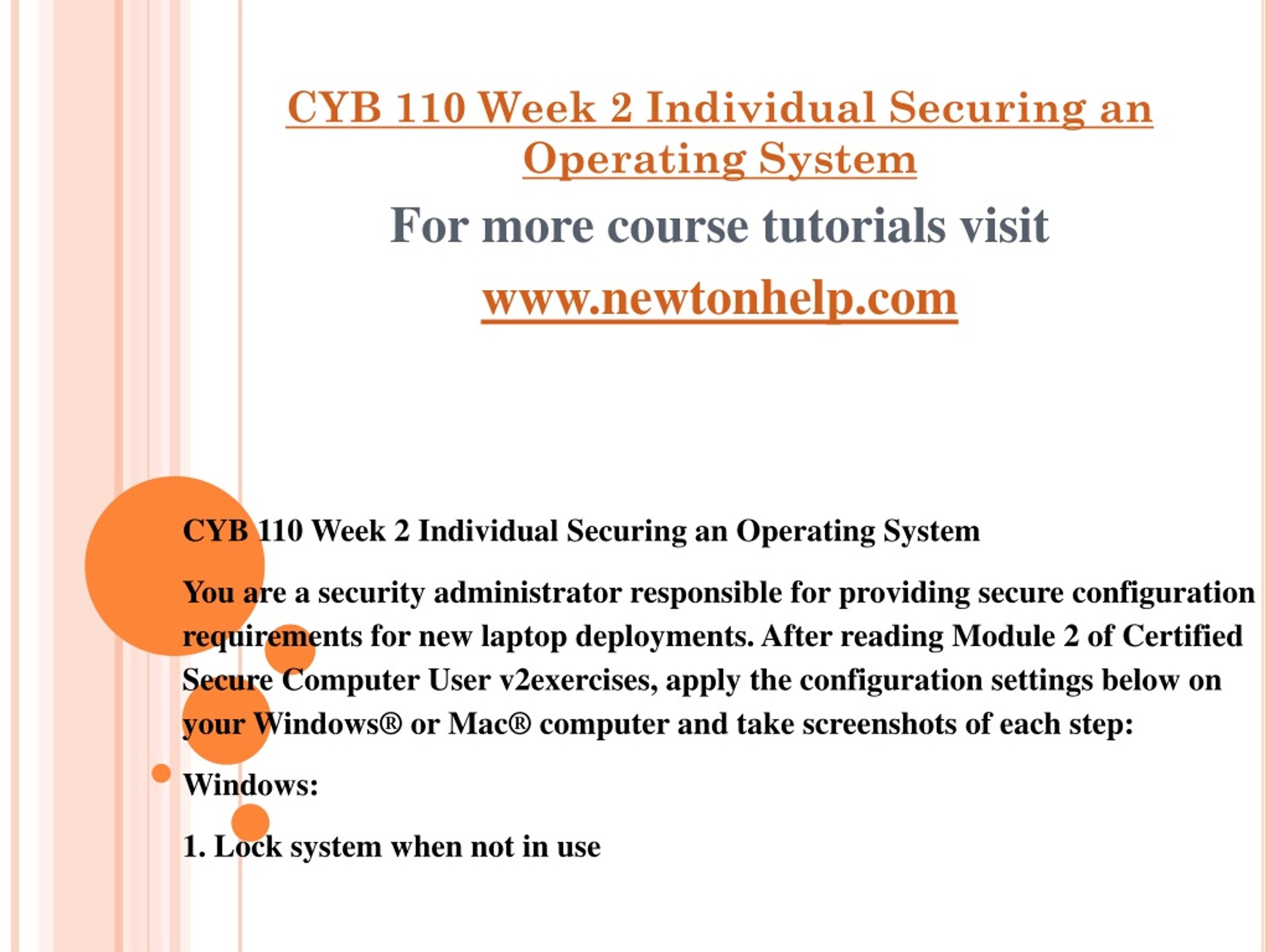 CYB 110 Week 2 Individual Securing an Operating System

For more course tutorials visit

www.newtonhelp.com

CYB 110 Week 2 Individual Securing an Operating System

You are a security administrator responsible for providing secure configuration requirements for new laptop deployments. After reading Module 2 of Certified Secure Computer User v2exercises, apply the configuration settings below on your Windows® or Mac® computer and take screenshots of each step:

Windows:

1. Lock system when not in use